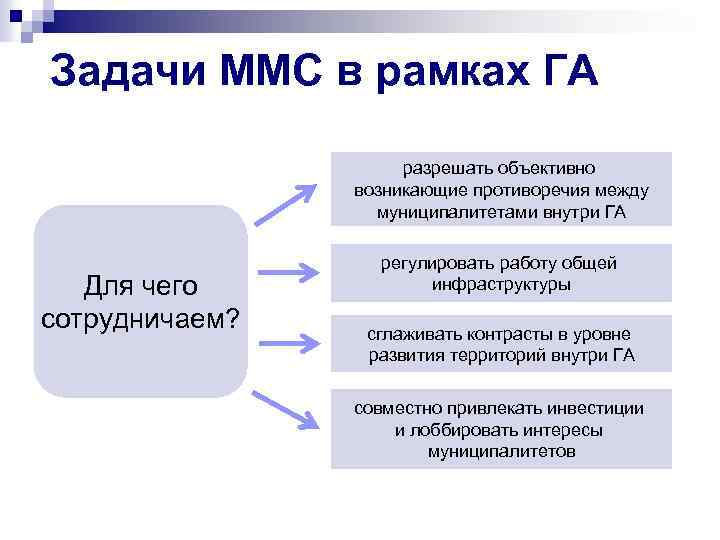 Задачи ММС в рамках ГА

Для чего сотрудничаем?

разрешать объективно возникающие противоречия между муниципалитетами внутри ГА

регулировать работу общей инфраструктуры

сглаживать контрасты в уровне развития территорий внутри ГА

совместно привлекать инвестиции и лоббировать интересы муниципалитетов